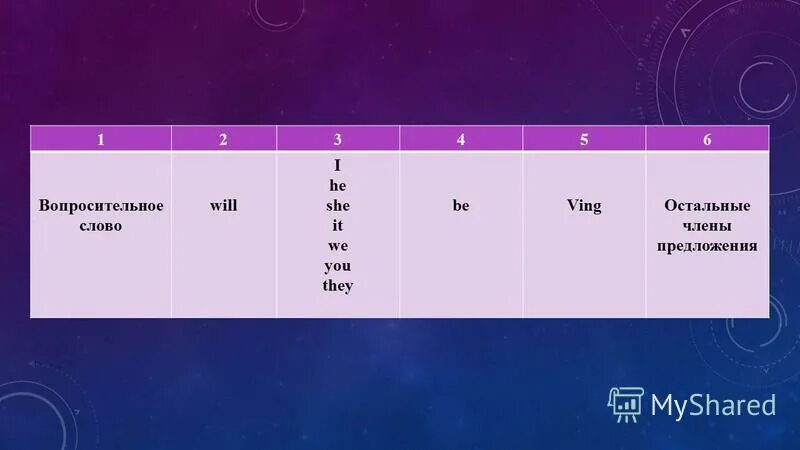 | 1 | 2 | 3 | 4 | 5 | 6 |
|---|---|---|---|---|---|
| Вопросительное слово | will | I he she it we you they | be | Ving | Остальные члены предложения |

MyShared